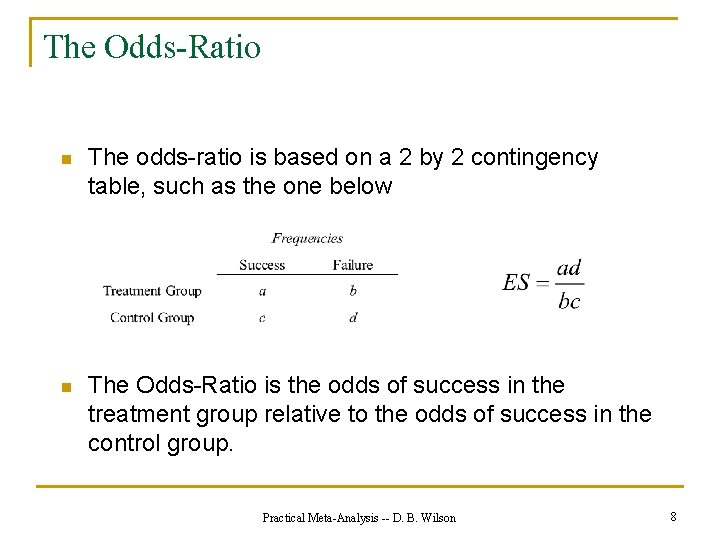 The Odds-Ratio

The odds-ratio is based on a 2 by 2 contingency table, such as the one below

Frequencies

| | Success | Failure |
|---|---|---|
| Treatment Group | $a$ | $b$ |
| Control Group | $c$ | $d$ |

$ES = \frac{ad}{bc}$

The Odds-Ratio is the odds of success in the treatment group relative to the odds of success in the control group.

Practical Meta-Analysis -- D. B. Wilson

8